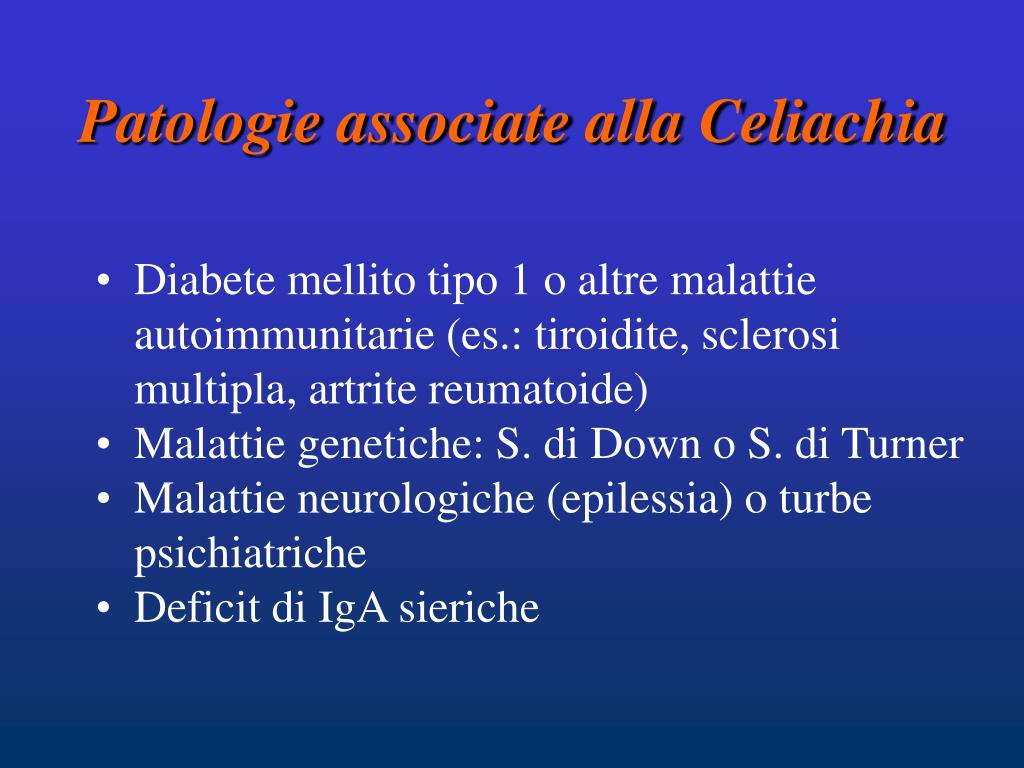 Patologie associate alla Celiachia

• Diabete mellito tipo 1 o altre malattie autoimmunitarie (es.: tiroidite, sclerosi multipla, artrite reumatoide)
• Malattie genetiche: S. di Down o S. di Turner
• Malattie neurologiche (epilessia) o turbe psichiatriche
• Deficit di IgA sieriche